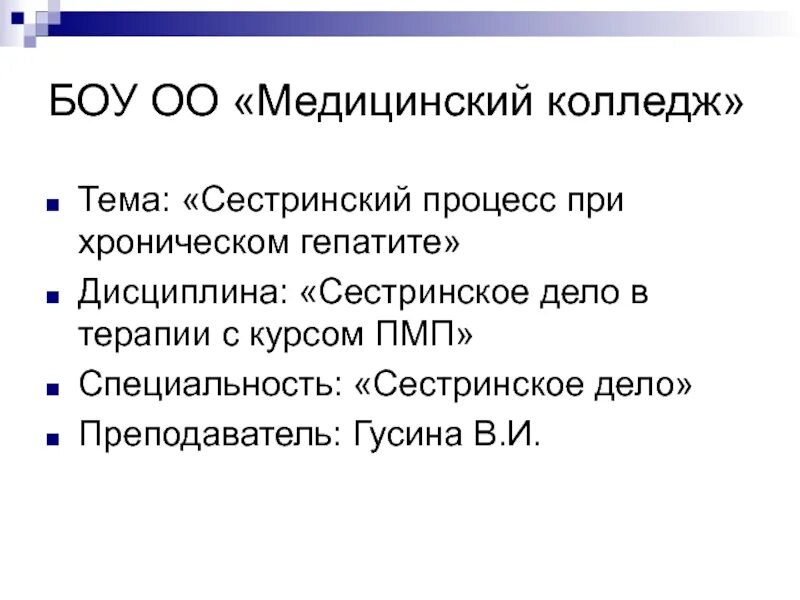 БОУ ОО «Медицинский колледж»

Тема: «Сестринский процесс при хроническом гепатите»

Дисциплина: «Сестринское дело в терапии с курсом ПМП»

Специальность: «Сестринское дело»

Преподаватель: Гусина В.И.